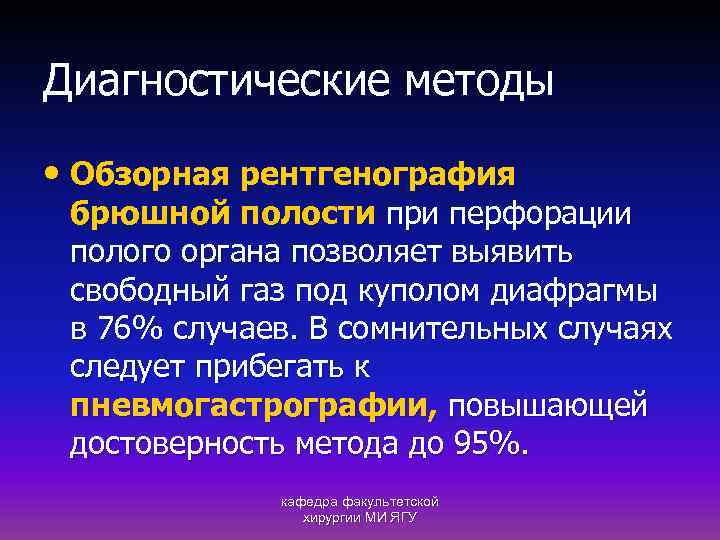 Диагностические методы

• Обзорная рентгенография брюшной полости при перфорации полого органа позволяет выявить свободный газ под куполом диафрагмы в 76% случаев. В сомнительных случаях следует прибегать к пневмогастрографии, повышающей достоверность метода до 95%.

кафедра факультетской хирургии МИ ЯГУ